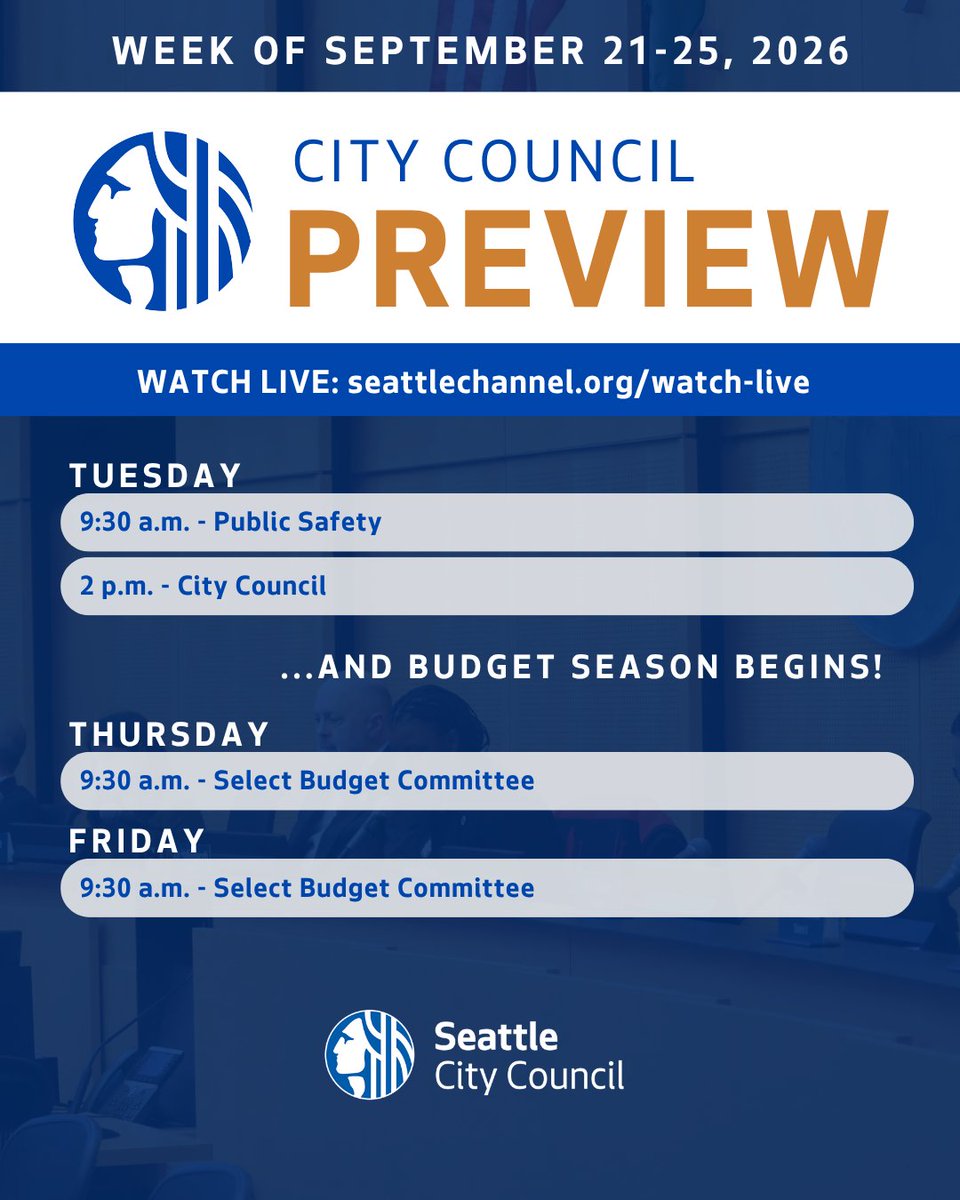 WEEK OF SEPTEMBER 21-25, 2026

CITY COUNCIL
PREVIEW

WATCH LIVE: seattlechannel.org/watch-live

TUESDAY

9:30 a.m. - Public Safety

2 p.m. - City Council

...AND BUDGET SEASON BEGINS!

THURSDAY

9:30 a.m. - Select Budget Committee

FRIDAY

9:30 a.m. - Select Budget Committee

Seattle
City Council